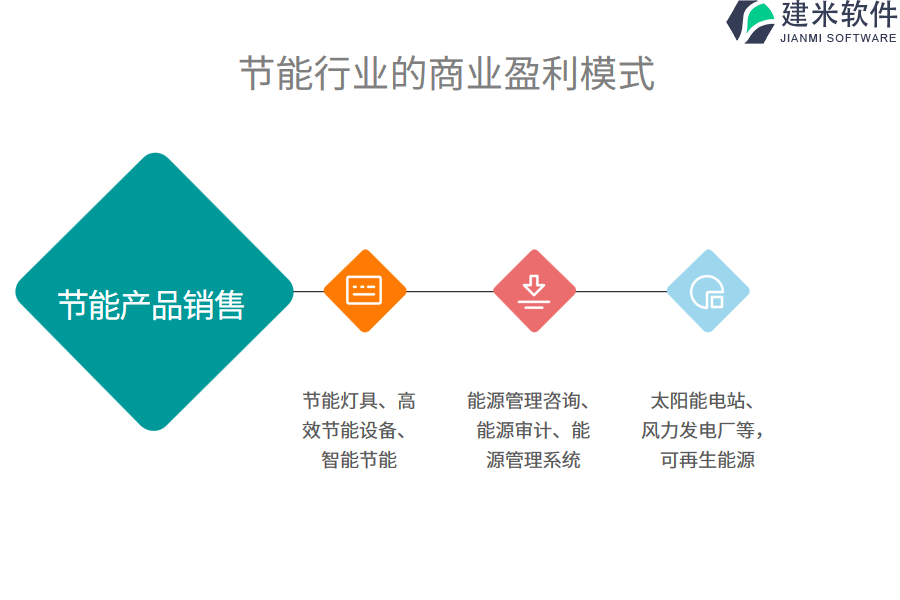 建米软件
JIANMI SOFTWARE

节能行业的商业盈利模式

节能产品销售

节能灯具、高效节能设备、智能节能

能源管理咨询、能源审计、能源管理系统

太阳能电站、风力发电厂等，可再生能源